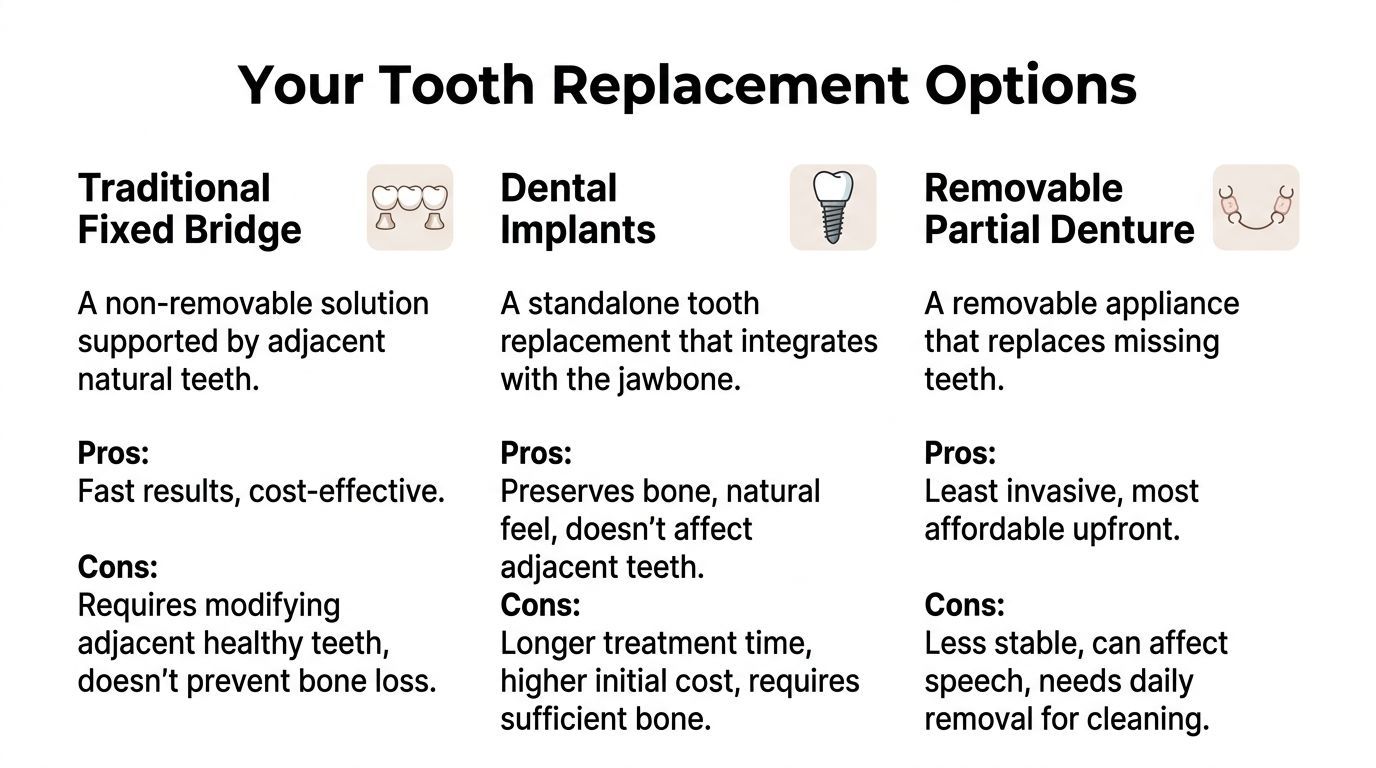 Your Tooth Replacement Options

Traditional Fixed Bridge

A non-removable solution supported by adjacent natural teeth.

Pros:
Fast results, cost-effective.

Cons:
Requires modifying adjacent healthy teeth, doesn't prevent bone loss.

Dental Implants

A standalone tooth replacement that integrates with the jawbone.

Pros:
Preserves bone, natural feel, doesn't affect adjacent teeth.

Cons:
Longer treatment time, higher initial cost, requires sufficient bone.

Removable Partial Denture

A removable appliance that replaces missing teeth.

Pros:
Least invasive, most affordable upfront.

Cons:
Less stable, can affect speech, needs daily removal for cleaning.